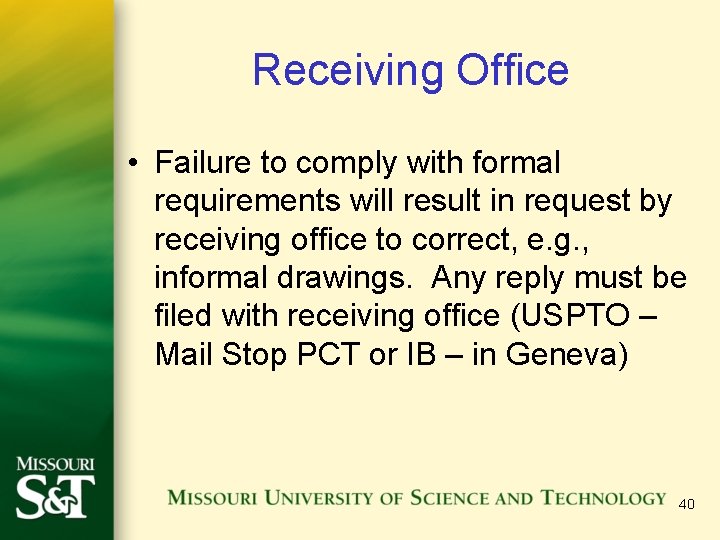 Receiving Office

• Failure to comply with formal requirements will result in request by receiving office to correct, e.g., informal drawings. Any reply must be filed with receiving office (USPTO – Mail Stop PCT or IB – in Geneva)

MISSOURI
S&T

MISSOURI UNIVERSITY OF SCIENCE AND TECHNOLOGY

40